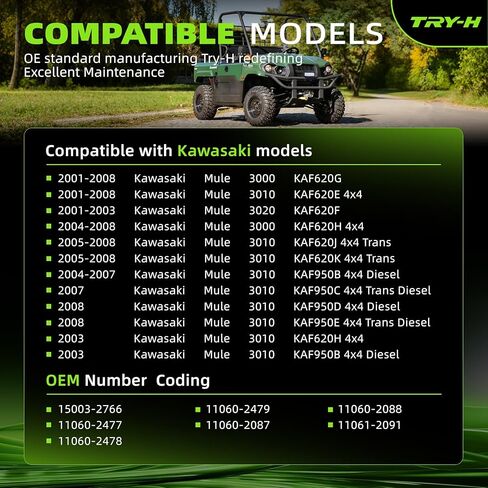 TRY-H

COMPATIBLE MODELS
OE standard manufacturing Try-H redefining Excellent Maintenance

Compatible with Kawasaki models

| | | | | |
|---|---|---|---|---|
| 2001-2008 | Kawasaki | Mule | 3000 | KAF620G |
| 2001-2008 | Kawasaki | Mule | 3010 | KAF620E 4x4 |
| 2001-2003 | Kawasaki | Mule | 3020 | KAF620F |
| 2004-2008 | Kawasaki | Mule | 3000 | KAF620H 4x4 |
| 2005-2008 | Kawasaki | Mule | 3010 | KAF620J 4x4 Trans |
| 2005-2008 | Kawasaki | Mule | 3010 | KAF620K 4x4 Trans |
| 2004-2007 | Kawasaki | Mule | 3010 | KAF950B 4x4 Diesel |
| 2007 | Kawasaki | Mule | 3010 | KAF950C 4x4 Trans Diesel |
| 2008 | Kawasaki | Mule | 3010 | KAF950D 4x4 Diesel |
| 2008 | Kawasaki | Mule | 3010 | KAF950E 4x4 Trans Diesel |
| 2003 | Kawasaki | Mule | 3010 | KAF620H 4x4 |
| 2003 | Kawasaki | Mule | 3010 | KAF950B 4x4 Diesel |

OEM Number Coding

15003-2766
11060-2477
11060-2478

11060-2479
11060-2087

11060-2088
11061-2091